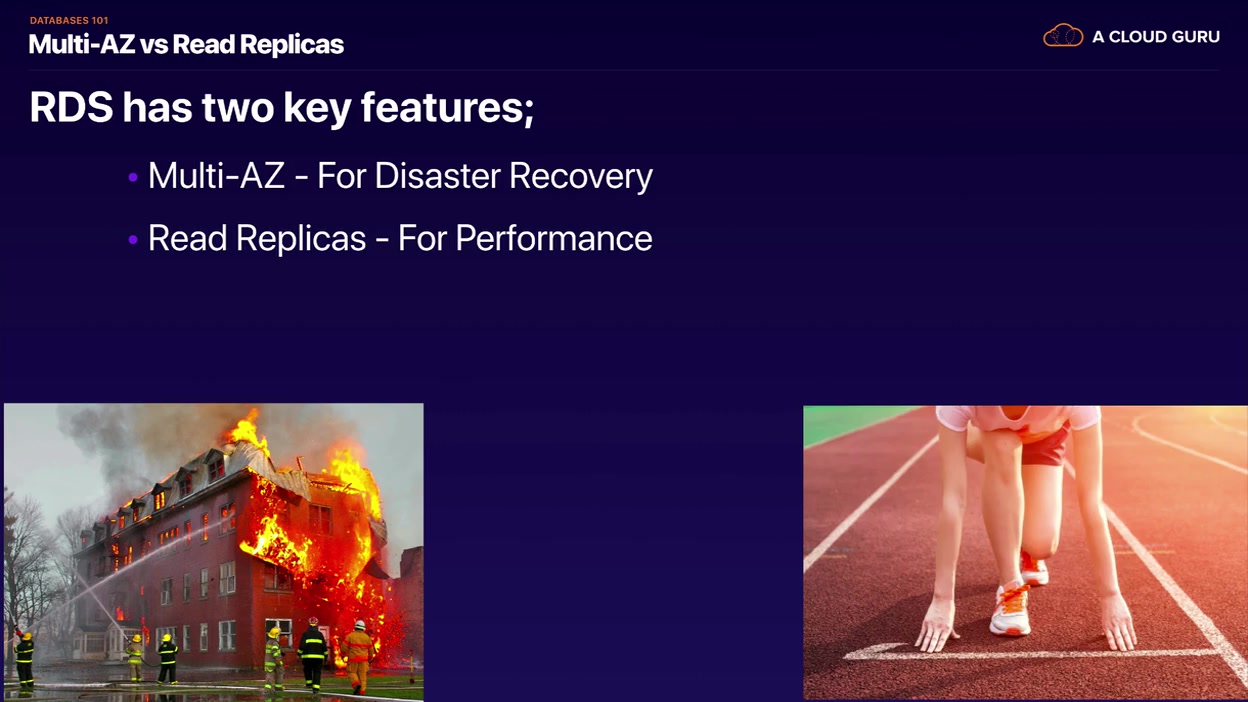 DATABASES 101
Multi-AZ vs Read Replicas

A CLOUD GURU

RDS has two key features;

• Multi-AZ - For Disaster Recovery
• Read Replicas - For Performance